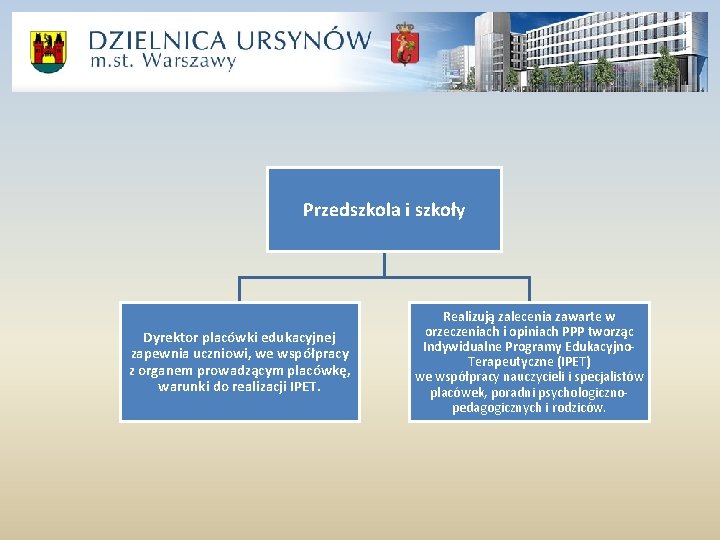 DZIELNICA URSYNÓW
m.st. Warszawy

Przedszkola i szkoły

Dyrektor placówki edukacyjnej zapewnia uczniowi, we współpracy z organem prowadzącym placówkę, warunki do realizacji IPET.

Realizują zalecenia zawarte w orzeczeniach i opiniach PPP tworząc Indywidualne Programy Edukacyjno-Terapeutyczne (IPET) we współpracy nauczycieli i specjalistów placówek, poradni psychologiczno-pedagogicznych i rodziców.